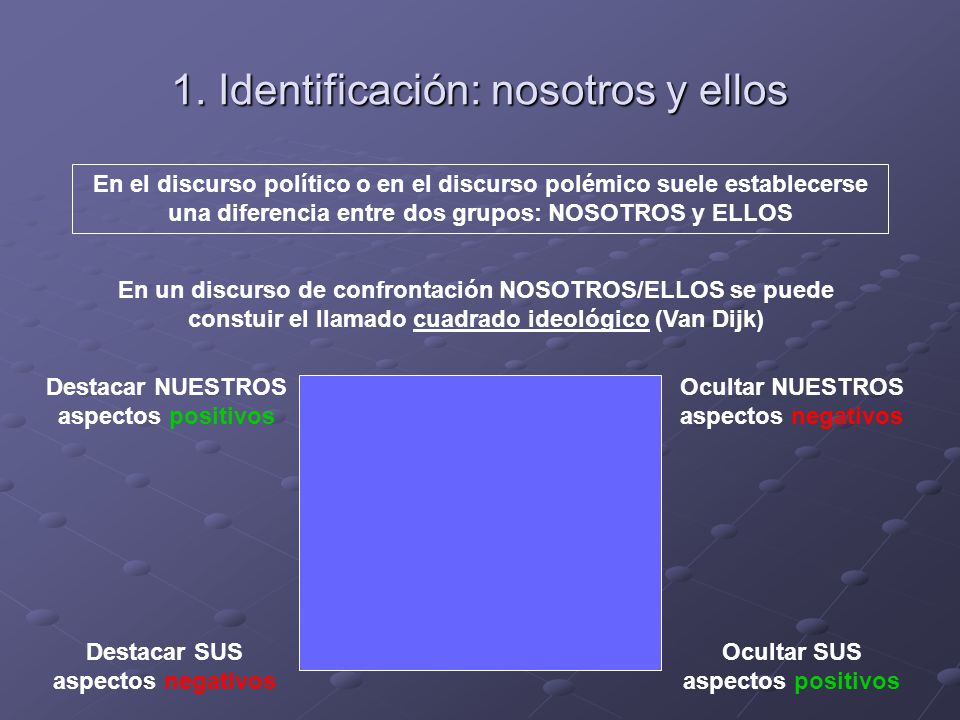 1. Identificación: nosotros y ellos

En el discurso político o en el discurso polémico suele establecerse una diferencia entre dos grupos: NOSOTROS y ELLOS

En un discurso de confrontación NOSOTROS/ELLOS se puede constuir el llamado cuadrado ideológico (Van Dijk)

Destacar NUESTROS aspectos positivos

Ocultar NUESTROS aspectos negativos

Destacar SUS aspectos negativos

Ocultar SUS aspectos positivos